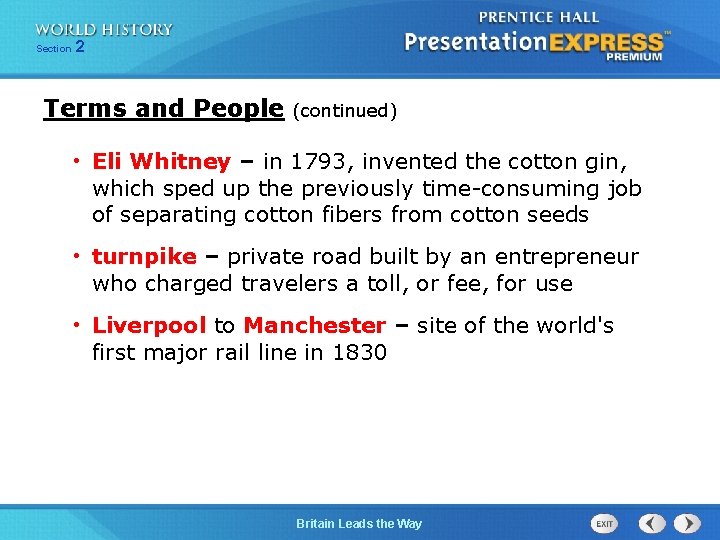 WORLD HISTORY
Section 2

PRENTICE HALL
PresentationEXPRESS™
PREMIUM

Terms and People (continued)

• Eli Whitney – in 1793, invented the cotton gin, which sped up the previously time-consuming job of separating cotton fibers from cotton seeds

• turnpike – private road built by an entrepreneur who charged travelers a toll, or fee, for use

• Liverpool to Manchester – site of the world's first major rail line in 1830

Britain Leads the Way

EXIT